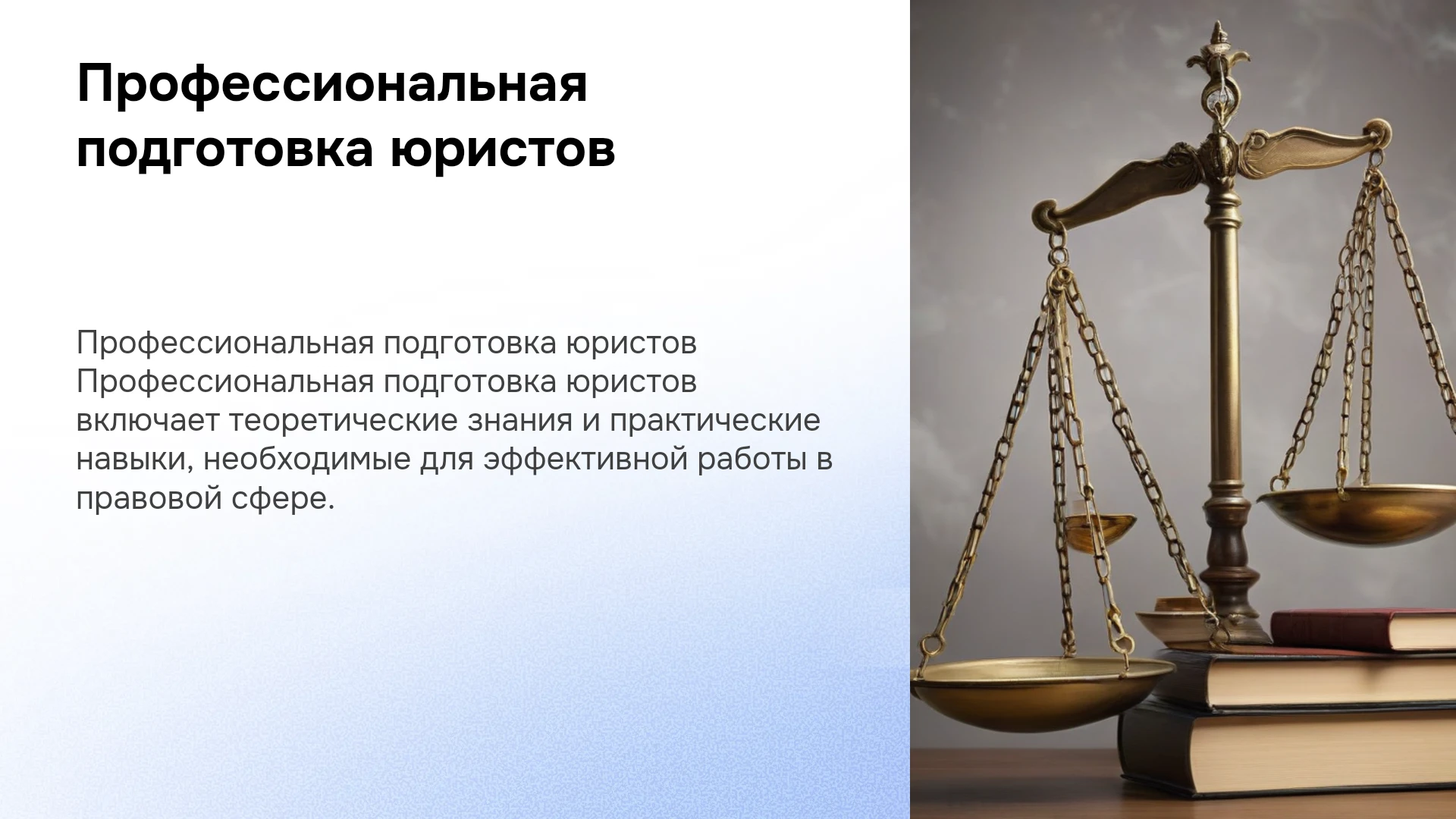 Профессиональная подготовка юристов

Профессиональная подготовка юристов Профессиональная подготовка юристов включает теоретические знания и практические навыки, необходимые для эффективной работы в правовой сфере.